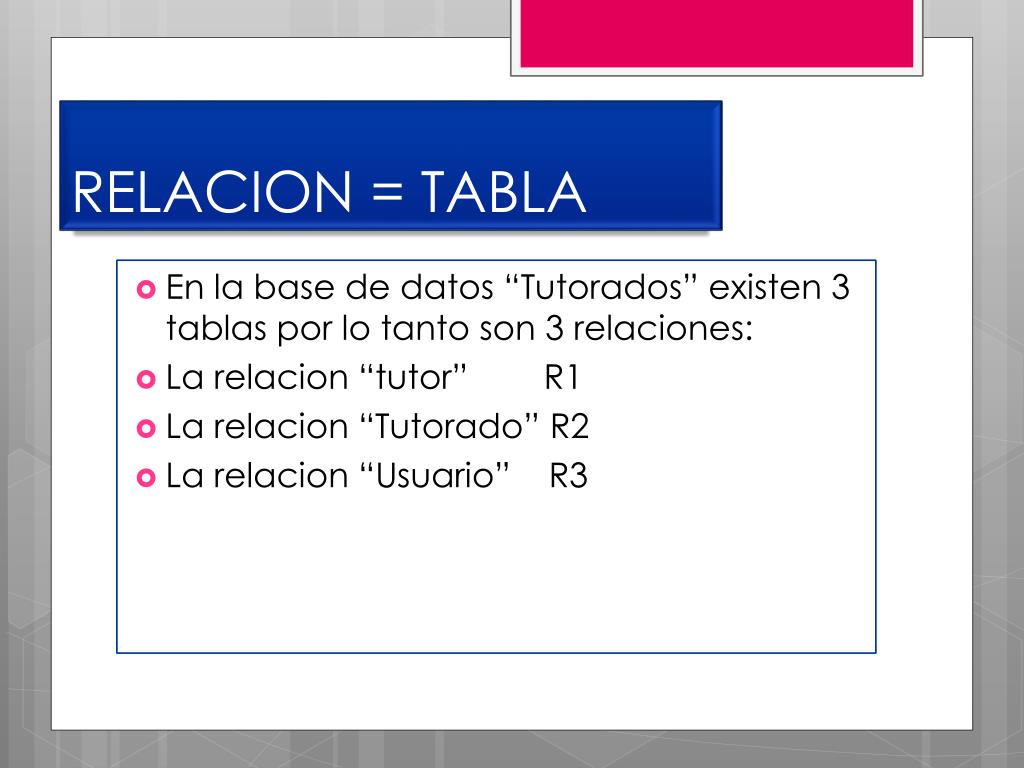 RELACION = TABLA

En la base de datos “Tutorados” existen 3 tablas por lo tanto son 3 relaciones:

La relacion “tutor” R1

La relacion “Tutorado” R2

La relacion “Usuario” R3